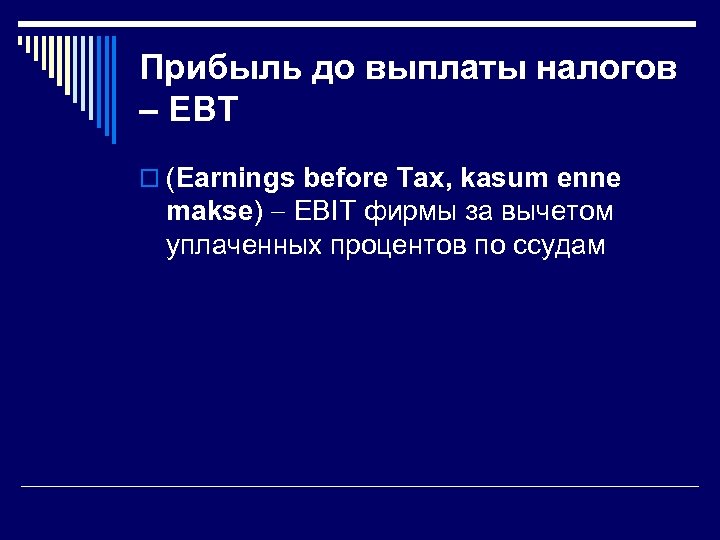 Прибыль до выплаты налогов – EBT

(Earnings before Tax, kasum enne makse) – EBIT фирмы за вычетом уплаченных процентов по ссудам